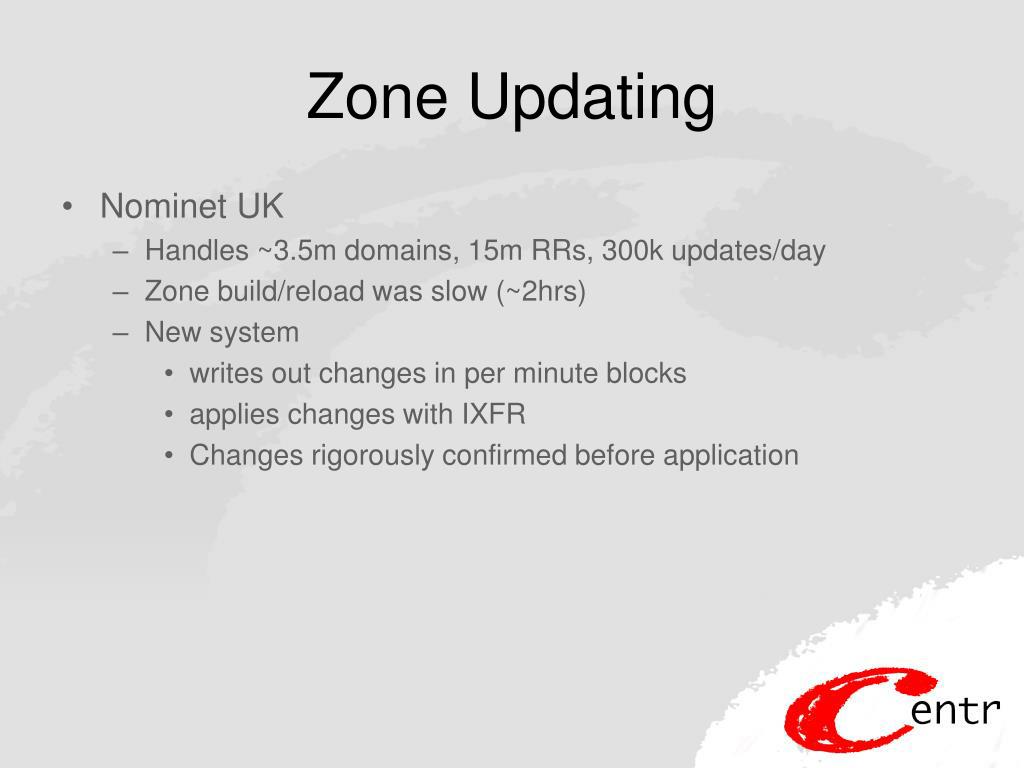 Zone Updating

• Nominet UK
– Handles ~3.5m domains, 15m RRs, 300k updates/day
– Zone build/reload was slow (~2hrs)
– New system
• writes out changes in per minute blocks
• applies changes with IXFR
• Changes rigorously confirmed before application

Centr